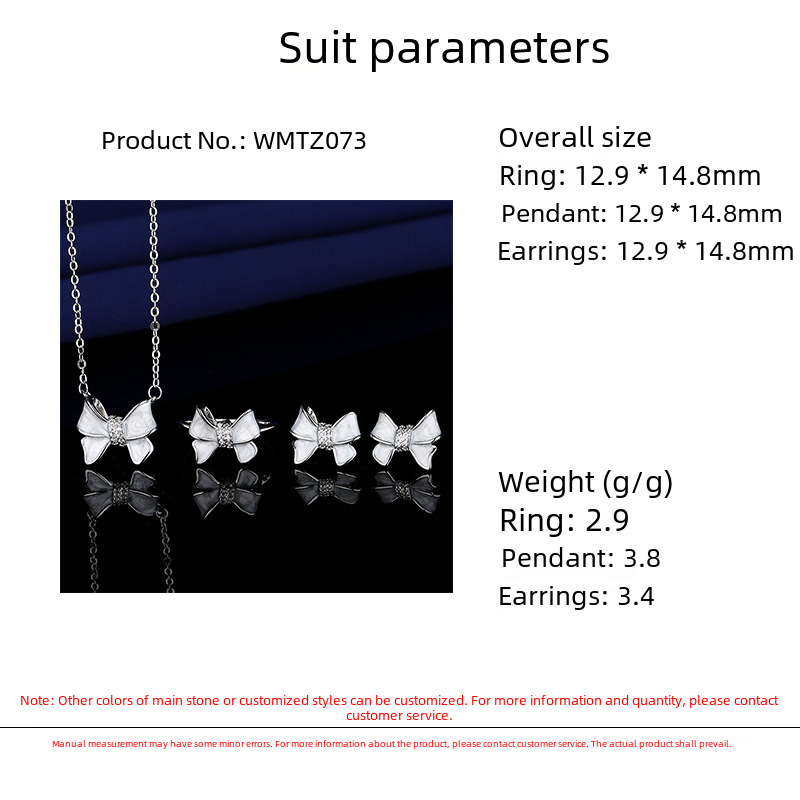 Suit parameters

Product No.: WMTZ073

Overall size
Ring: 12.9 * 14.8mm
Pendant: 12.9 * 14.8mm
Earrings: 12.9 * 14.8mm

Weight (g/g)
Ring: 2.9
Pendant: 3.8
Earrings: 3.4

Note: Other colors of main stone or customized styles can be customized. For more information and quantity, please contact customer service.

Manual measurement may have some minor errors. For more information about the product, please contact customer service. The actual product shall prevail.